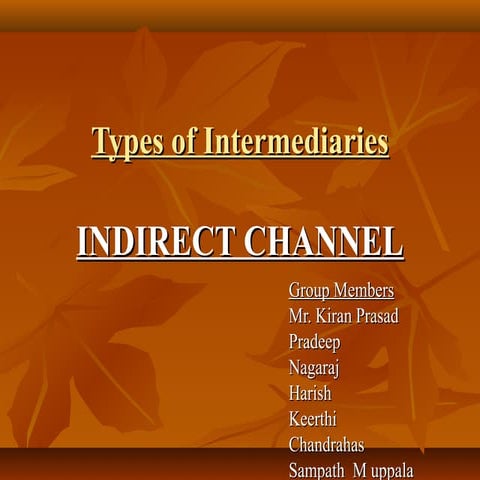 Types of Intermediaries

INDIRECT CHANNEL

Group Members
Mr. Kiran Prasad
Pradeep
Nagaraj
Harish
Keerthi
Chandrahas
Sampath M uppala